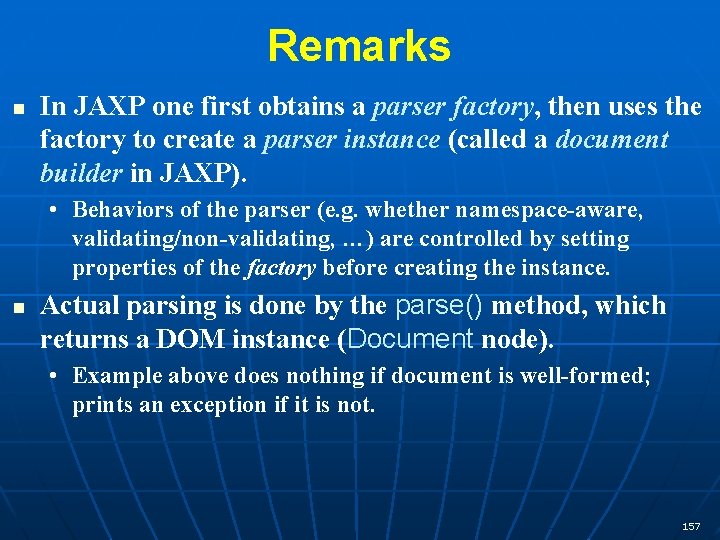 Remarks

■ In JAXP one first obtains a parser factory, then uses the factory to create a parser instance (called a document builder in JAXP).

• Behaviors of the parser (e.g. whether namespace-aware, validating/non-validating, …) are controlled by setting properties of the factory before creating the instance.

■ Actual parsing is done by the parse() method, which returns a DOM instance (Document node).

• Example above does nothing if document is well-formed; prints an exception if it is not.

157